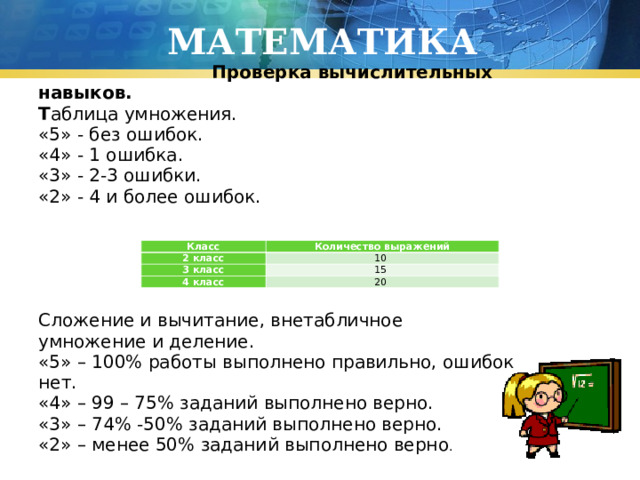 МАТЕМАТИКА

Проверка вычислительных навыков.
Таблица умножения.
«5» - без ошибок.
«4» - 1 ошибка.
«3» - 2-3 ошибки.
«2» - 4 и более ошибок.

| Класс | Количество выражений |
|---|---|
| 2 класс | 10 |
| 3 класс | 15 |
| 4 класс | 20 |

Сложение и вычитание, внетабличное умножение и деление.
«5» – 100% работы выполнено правильно, ошибок нет.
«4» – 99 – 75% заданий выполнено верно.
«3» – 74% -50% заданий выполнено верно.
«2» – менее 50% заданий выполнено верно.

$\sqrt{12}=$